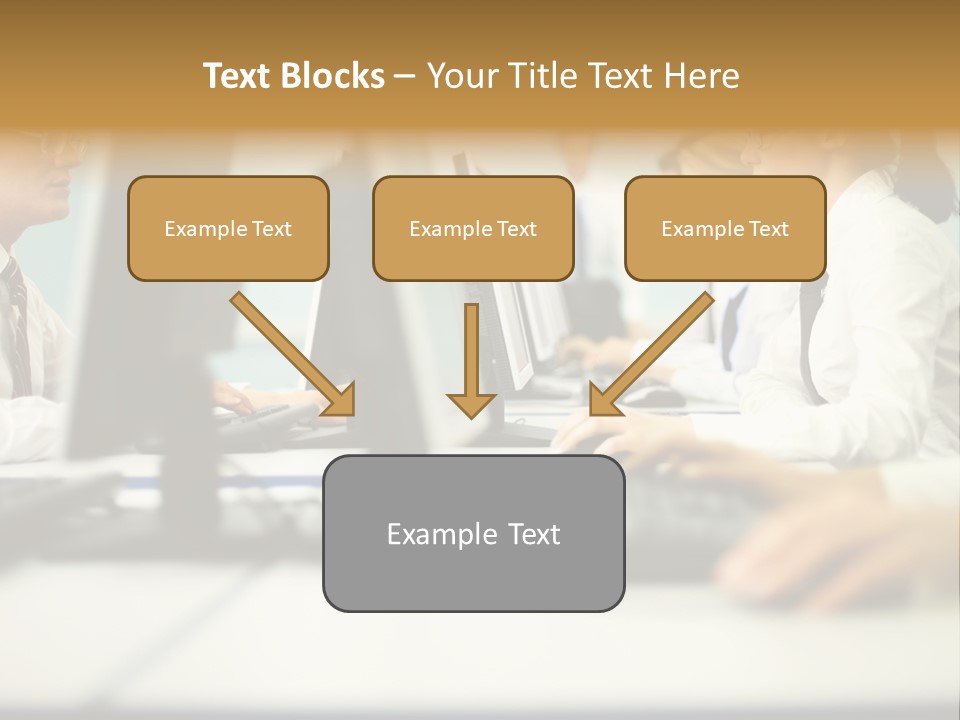 Text Blocks – Your Title Text Here

Example Text

Example Text

Example Text

Example Text